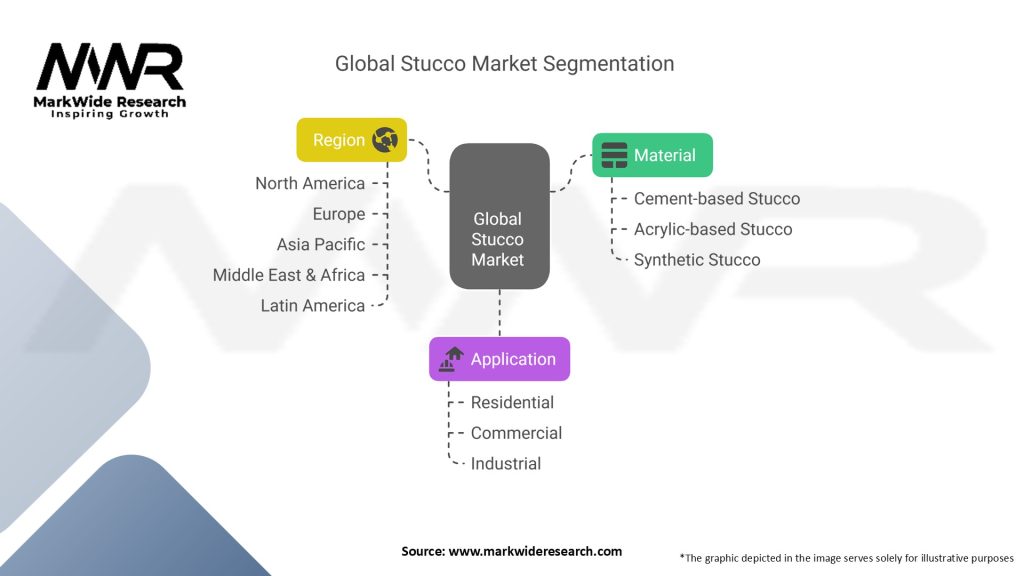 MWR
MarkWide Research
Inspiring Growth

Global Stucco Market Segmentation

Region
North America
Europe
Asia Pacific
Middle East & Africa
Latin America

Global Stucco Market

Material
Cement-based Stucco
Acrylic-based Stucco
Synthetic Stucco

Application
Residential
Commercial
Industrial

Source: www.markwideresearch.com

*The graphic depicted in the image serves solely for illustrative purposes